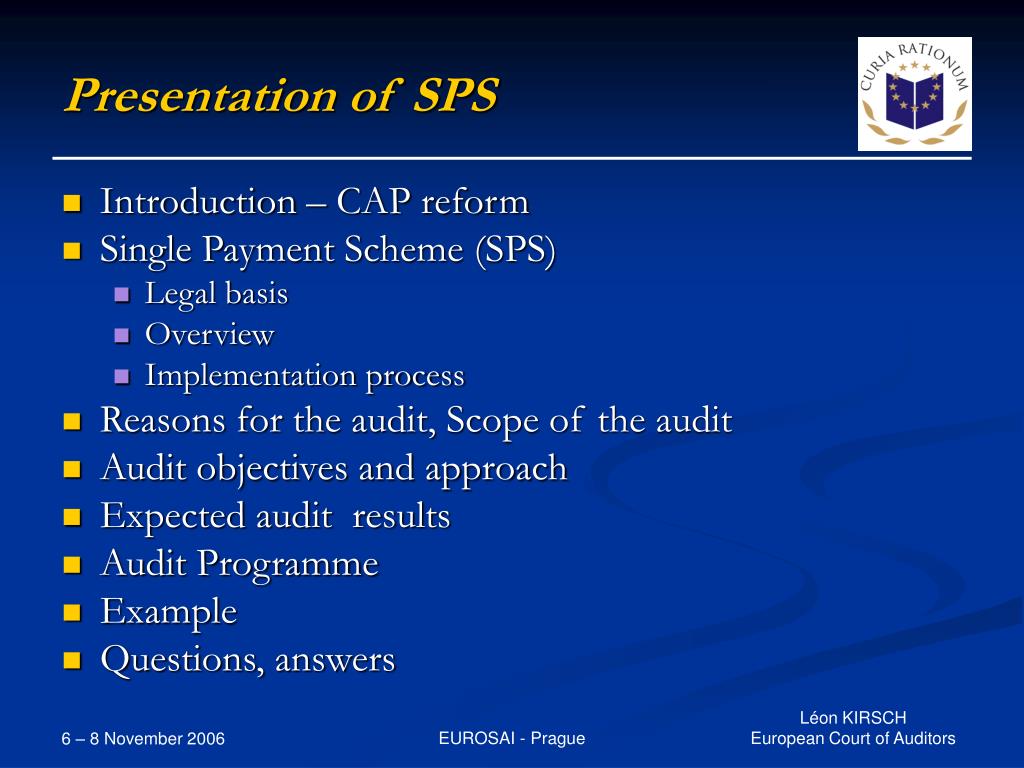 Presentation of SPS

CURIA RATIONUM

- Introduction – CAP reform
- Single Payment Scheme (SPS)
  - Legal basis
  - Overview
  - Implementation process
- Reasons for the audit, Scope of the audit
- Audit objectives and approach
- Expected audit results
- Audit Programme
- Example
- Questions, answers

6 – 8 November 2006

EUROSAI - Prague

Léon KIRSCH
European Court of Auditors